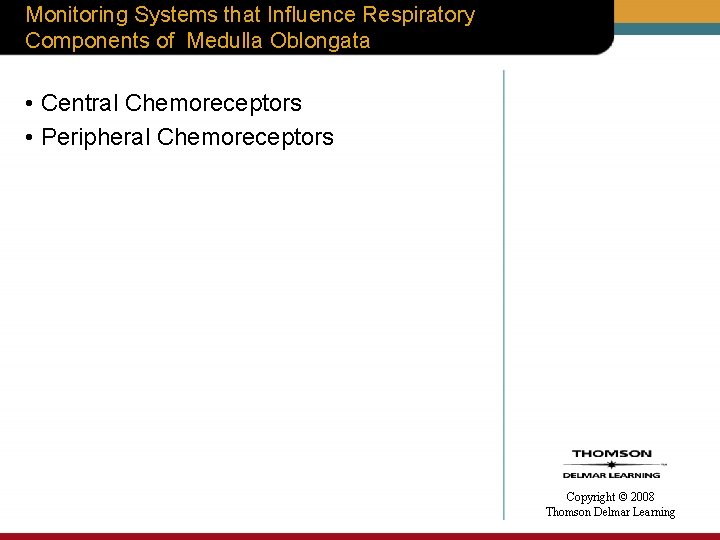 Monitoring Systems that Influence Respiratory Components of  Medulla Oblongata

• Central Chemoreceptors
• Peripheral Chemoreceptors

THOMSON
DELMAR LEARNING

Copyright © 2008
Thomson Delmar Learning